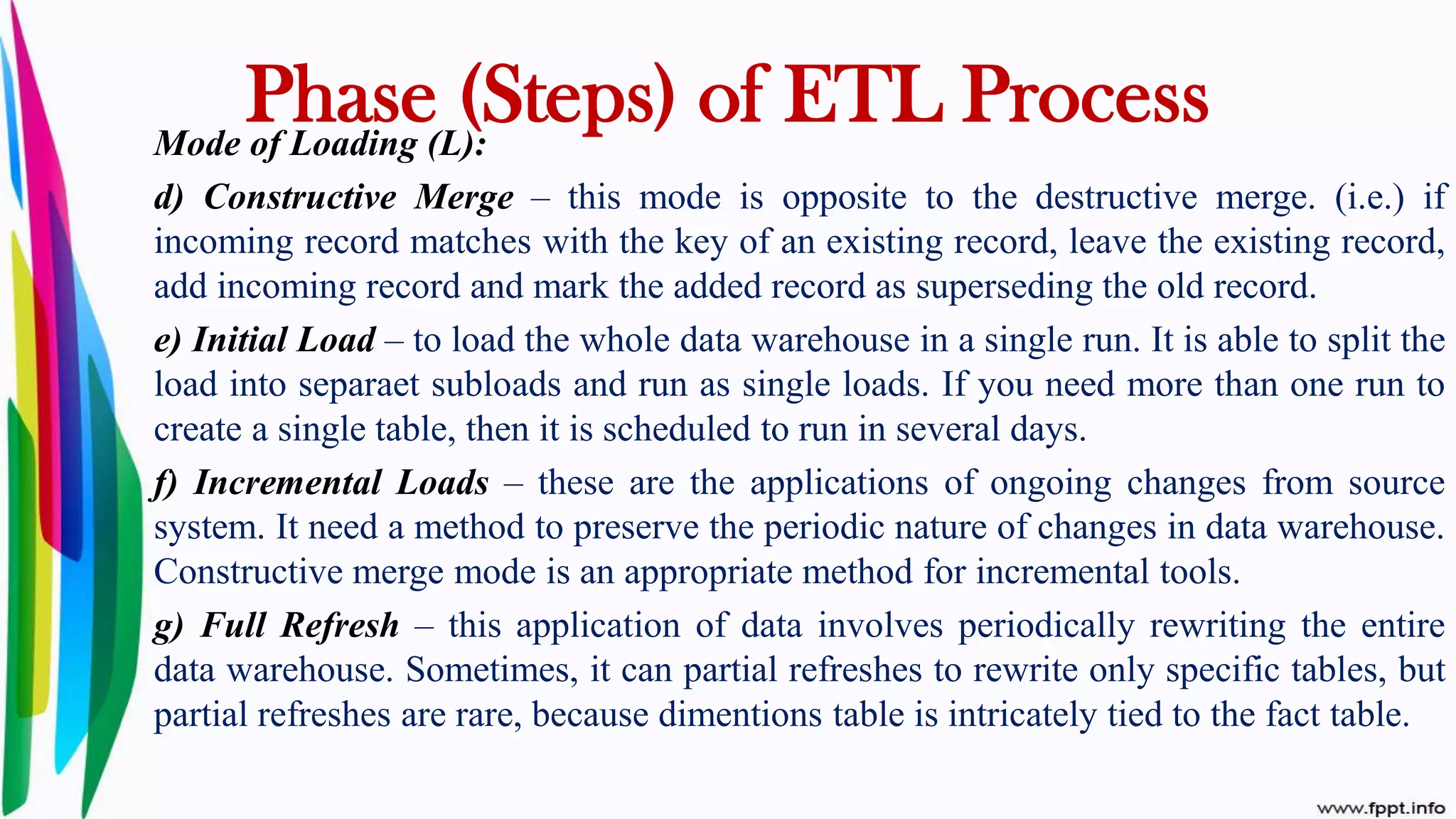 Phase (Steps) of ETL Process

Mode of Loading (L):

d) Constructive Merge – this mode is opposite to the destructive merge. (i.e.) if incoming record matches with the key of an existing record, leave the existing record, add incoming record and mark the added record as superseding the old record.

e) Initial Load – to load the whole data warehouse in a single run. It is able to split the load into separaet subloads and run as single loads. If you need more than one run to create a single table, then it is scheduled to run in several days.

f) Incremental Loads – these are the applications of ongoing changes from source system. It need a method to preserve the periodic nature of changes in data warehouse. Constructive merge mode is an appropriate method for incremental tools.

g) Full Refresh – this application of data involves periodically rewriting the entire data warehouse. Sometimes, it can partial refreshes to rewrite only specific tables, but partial refreshes are rare, because dimentions table is intricately tied to the fact table.

www.fppt.info